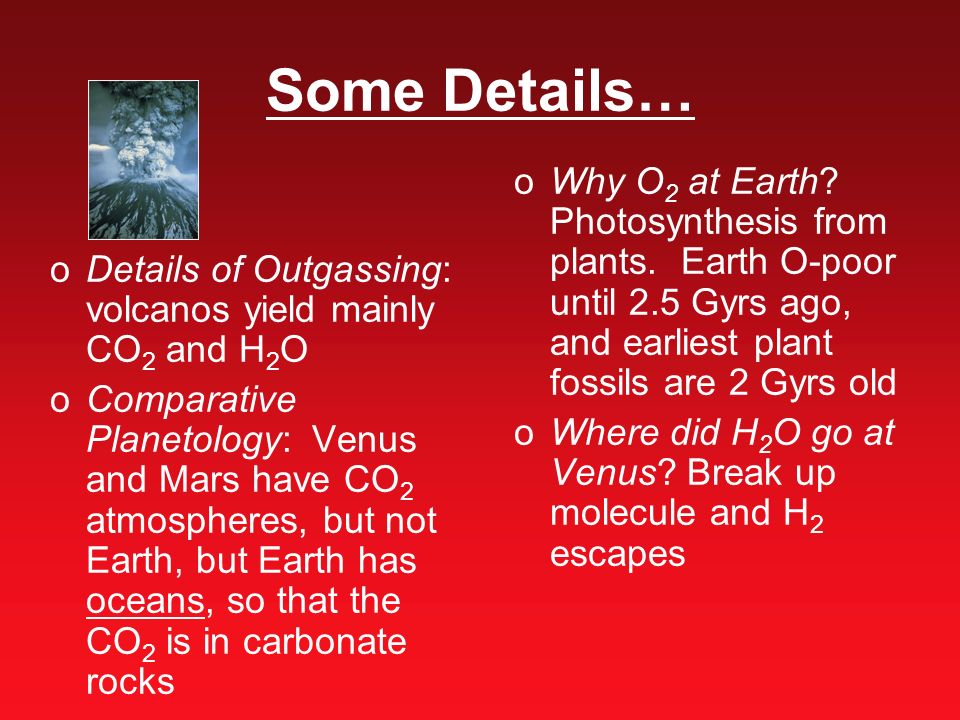 Some Details…

o Details of Outgassing: volcanos yield mainly $CO_2$ and $H_2O$

o Comparative Planetology: Venus and Mars have $CO_2$ atmospheres, but not Earth, but Earth has oceans, so that the $CO_2$ is in carbonate rocks

o Why $O_2$ at Earth? Photosynthesis from plants. Earth O-poor until 2.5 Gyrs ago, and earliest plant fossils are 2 Gyrs old

o Where did $H_2O$ go at Venus? Break up molecule and $H_2$ escapes